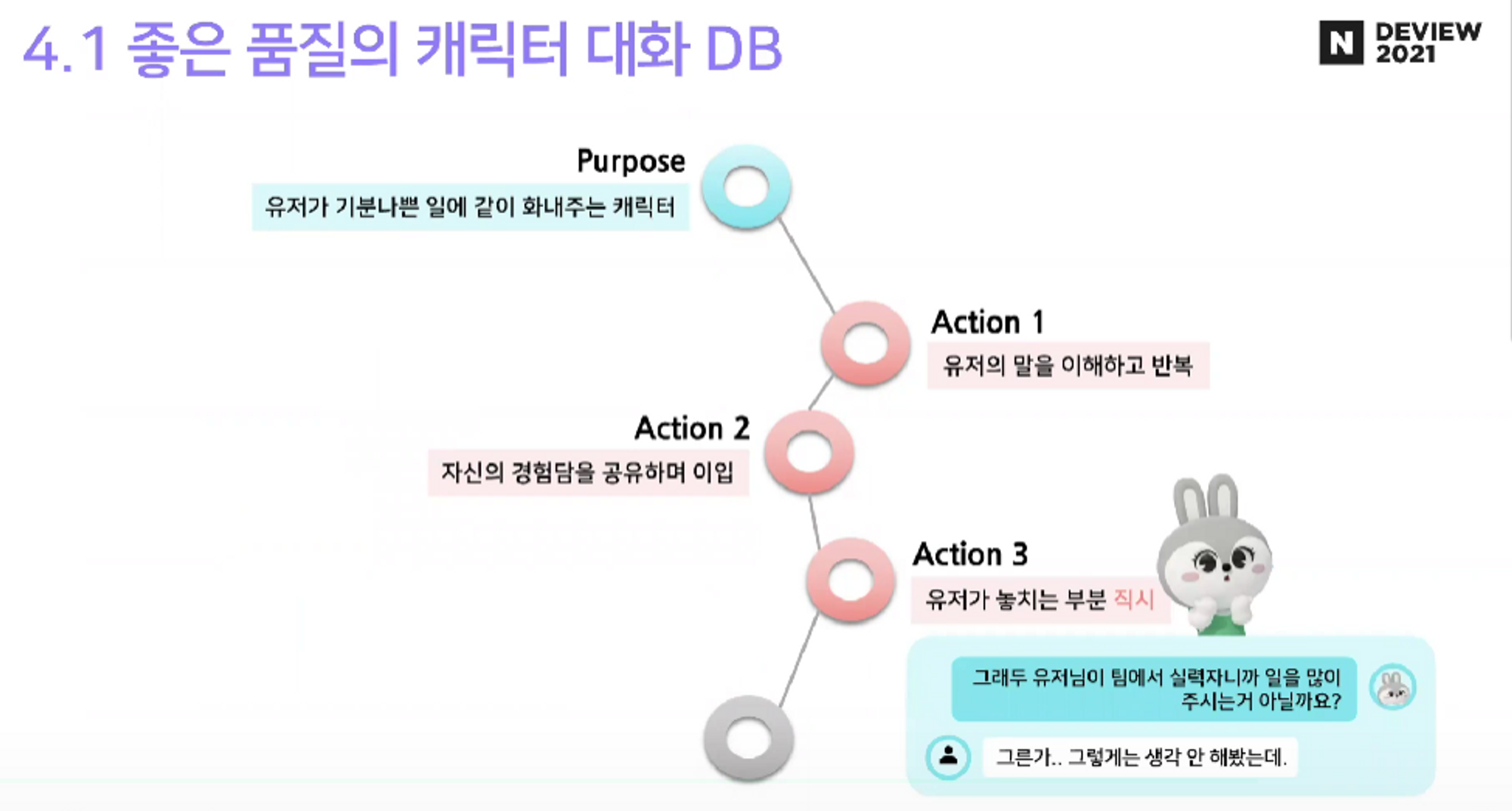 4.1 좋은 품질의 캐릭터 대화 DB

N DEVIEW 2021

Purpose
유저가 기분나쁜 일에 같이 화내주는 캐릭터

Action 1
유저의 말을 이해하고 반복

Action 2
자신의 경험담을 공유하며 이입

Action 3
유저가 놓치는 부분 직시

그래두 유저님이 팀에서 실력자니까 일을 많이 주시는거 아닐까요?

그른가.. 그렇게는 생각 안 해봤는데.